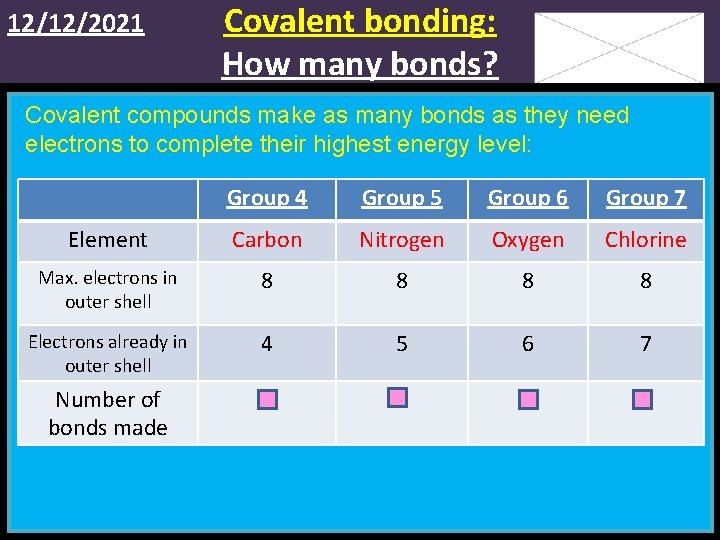 12/12/2021

Covalent bonding:
How many bonds?

Covalent compounds make as many bonds as they need electrons to complete their highest energy level:

| | Group 4 | Group 5 | Group 6 | Group 7 |
|---|---|---|---|---|
| Element | Carbon | Nitrogen | Oxygen | Chlorine |
| Max. electrons in outer shell | 8 | 8 | 8 | 8 |
| Electrons already in outer shell | 4 | 5 | 6 | 7 |
| Number of bonds made | | | | |